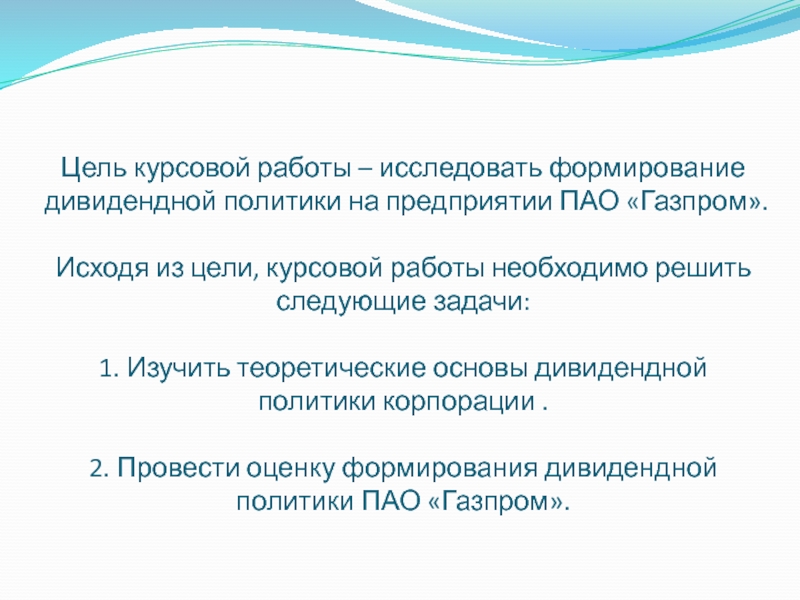 Цель курсовой работы – исследовать формирование дивидендной политики на предприятии ПАО «Газпром».

Исходя из цели, курсовой работы необходимо решить следующие задачи:

1. Изучить теоретические основы дивидендной политики корпорации .

2. Провести оценку формирования дивидендной политики ПАО «Газпром».